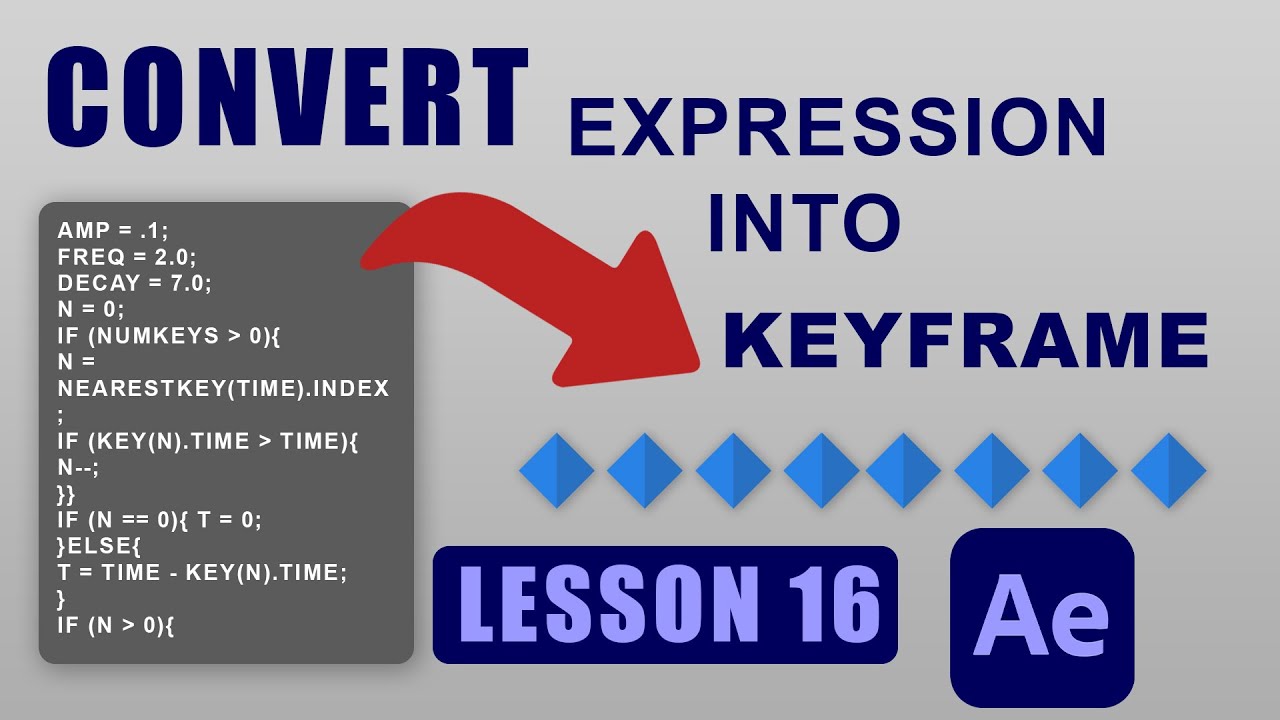 CONVERT EXPRESSION INTO KEYFRAME

AMP = .1;
FREQ = 2.0;
DECAY = 7.0;
N = 0;
IF (NUMKEYS > 0){
N =
NEARESTKEY(TIME).INDEX
;
IF (KEY(N).TIME > TIME){
N--;
}}
IF (N == 0){ T = 0;
}ELSE{
T = TIME - KEY(N).TIME;
}
IF (N > 0){

LESSON 16

Ae